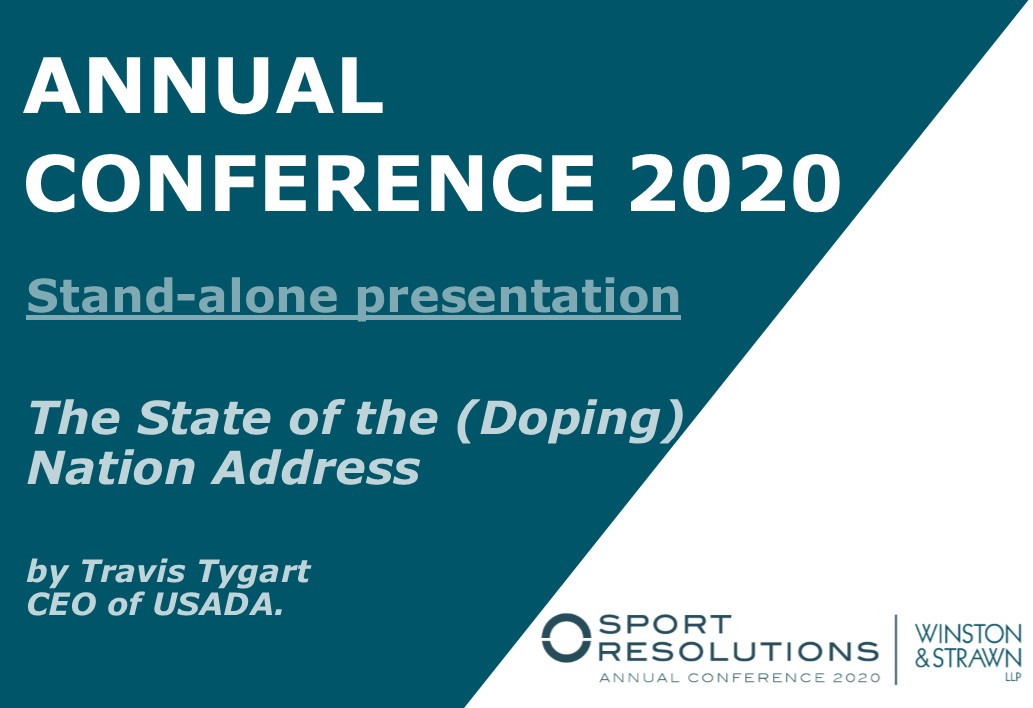 ANNUAL CONFERENCE 2020

Stand-alone presentation

The State of the (Doping) Nation Address

by Travis Tygart
CEO of USADA.

SPORT RESOLUTIONS
ANNUAL CONFERENCE 2020

WINSTON & STRAWN LLP